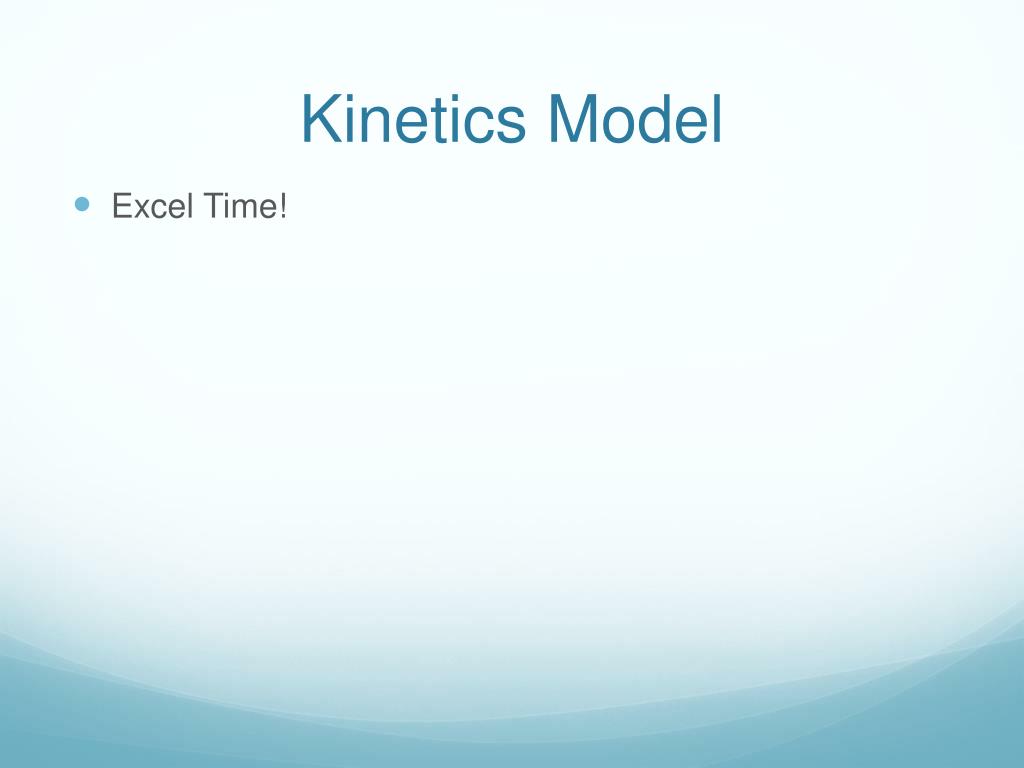 Kinetics Model

Excel Time!